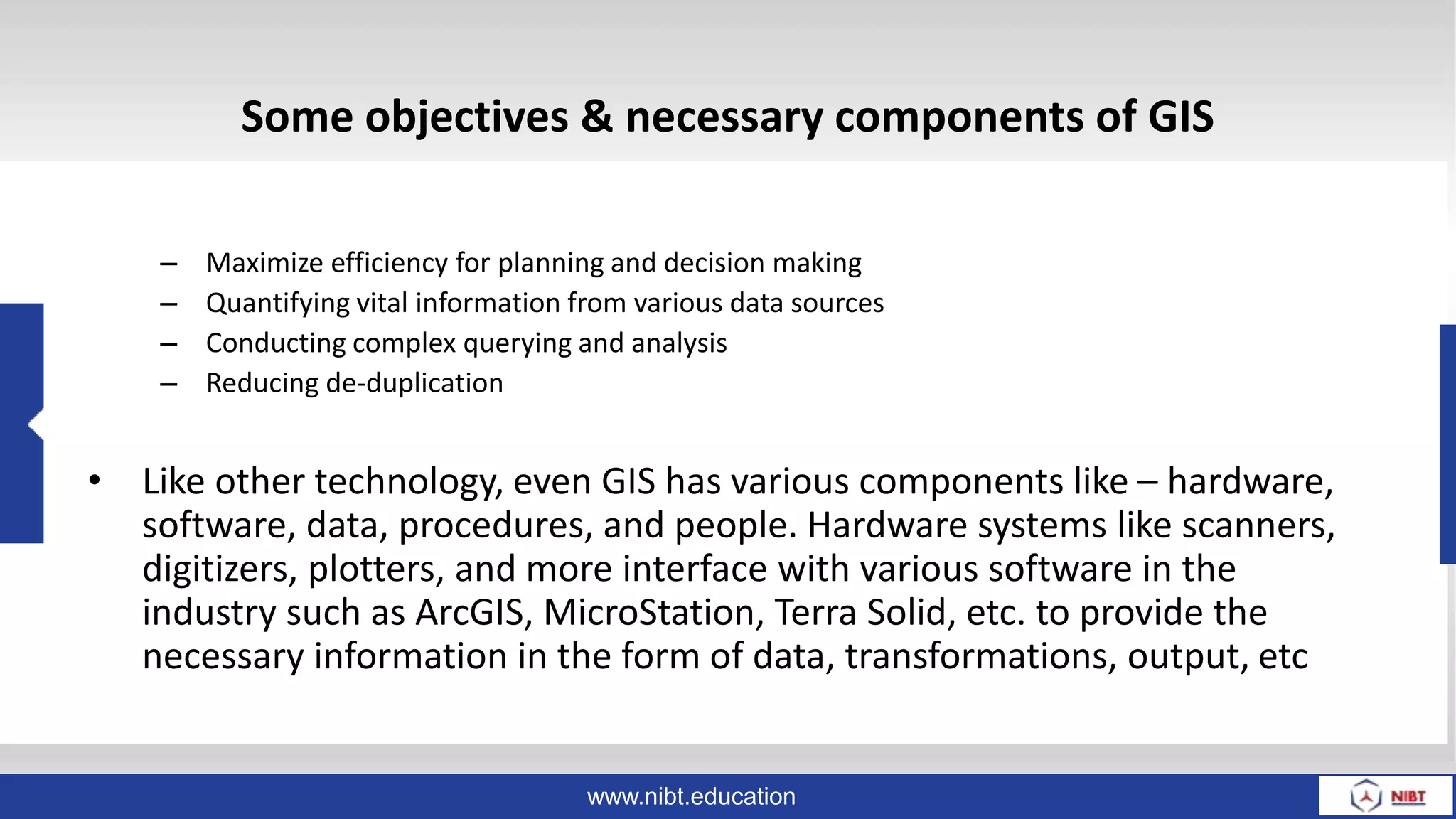 Some objectives & necessary components of GIS

– Maximize efficiency for planning and decision making
– Quantifying vital information from various data sources
– Conducting complex querying and analysis
– Reducing de-duplication

• Like other technology, even GIS has various components like – hardware, software, data, procedures, and people. Hardware systems like scanners, digitizers, plotters, and more interface with various software in the industry such as ArcGIS, MicroStation, Terra Solid, etc. to provide the necessary information in the form of data, transformations, output, etc

www.nibt.education

NIBT